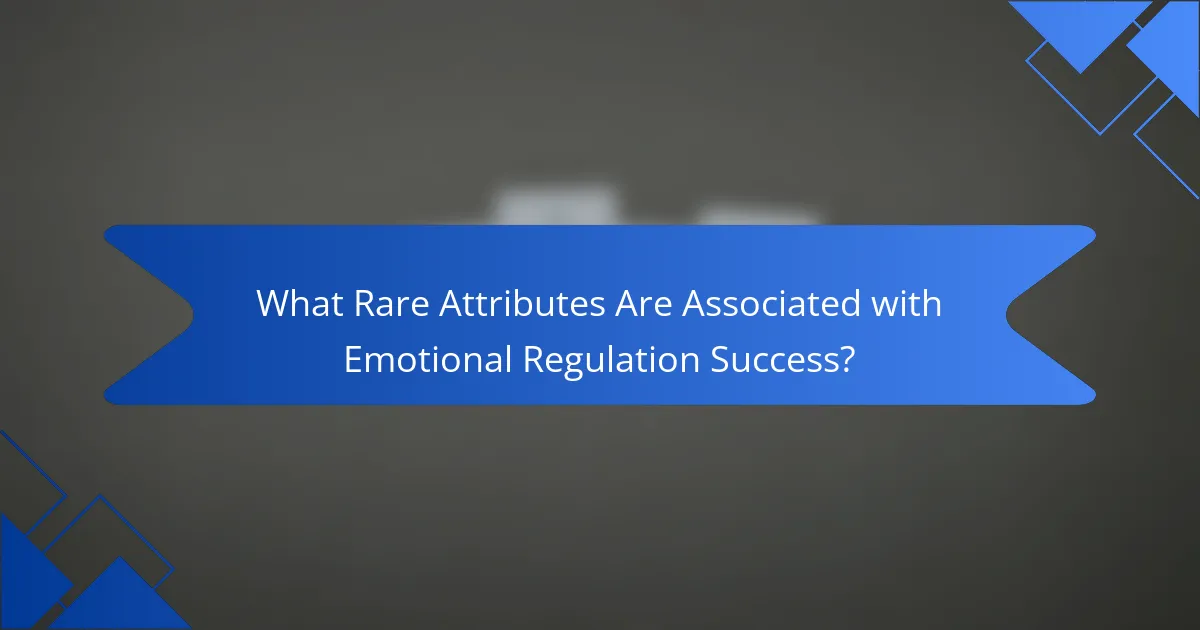 What Rare Attributes Are Associated with Emotional Regulation Success?